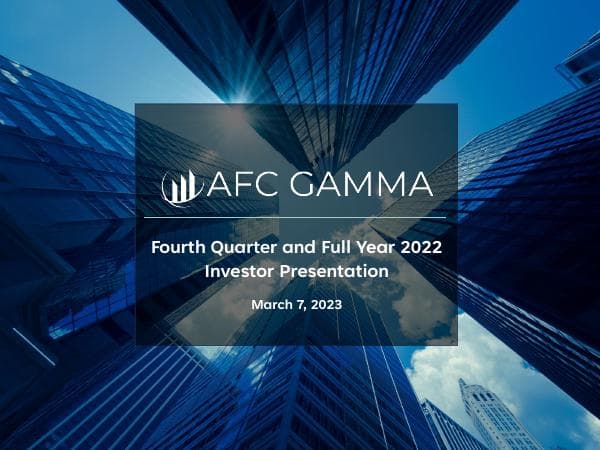 AFC GAMMA

Fourth Quarter and Full Year 2022
Investor Presentation

March 7, 2023